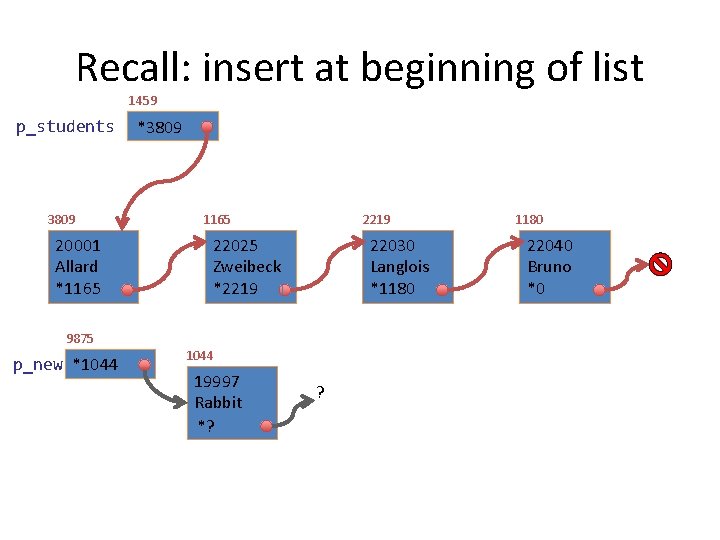 Recall: insert at beginning of list

1459

p_students *3809

3809
20001
Allard
*1165

1165
22025
Zweibeck
*2219

2219
22030
Langlois
*1180

1180
22040
Bruno
*0

9875

p_new *1044

1044
19997
Rabbit
*?

?